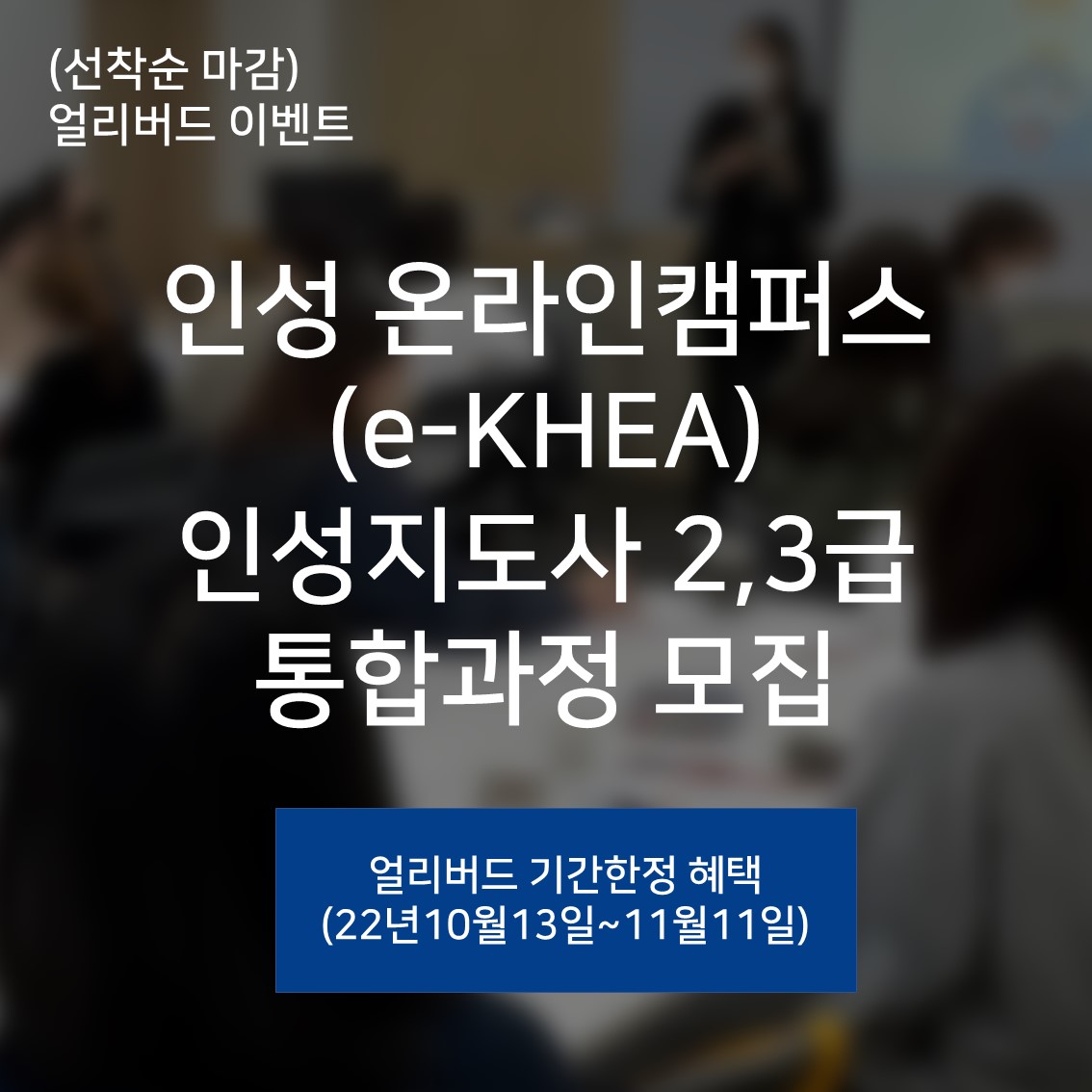 (선착순 마감)
얼리버드 이벤트

인성 온라인캠퍼스
(e-KHEA)
인성지도사 2,3급
통합과정 모집

얼리버드 기간한정 혜택
(22년10월13일~11월11일)